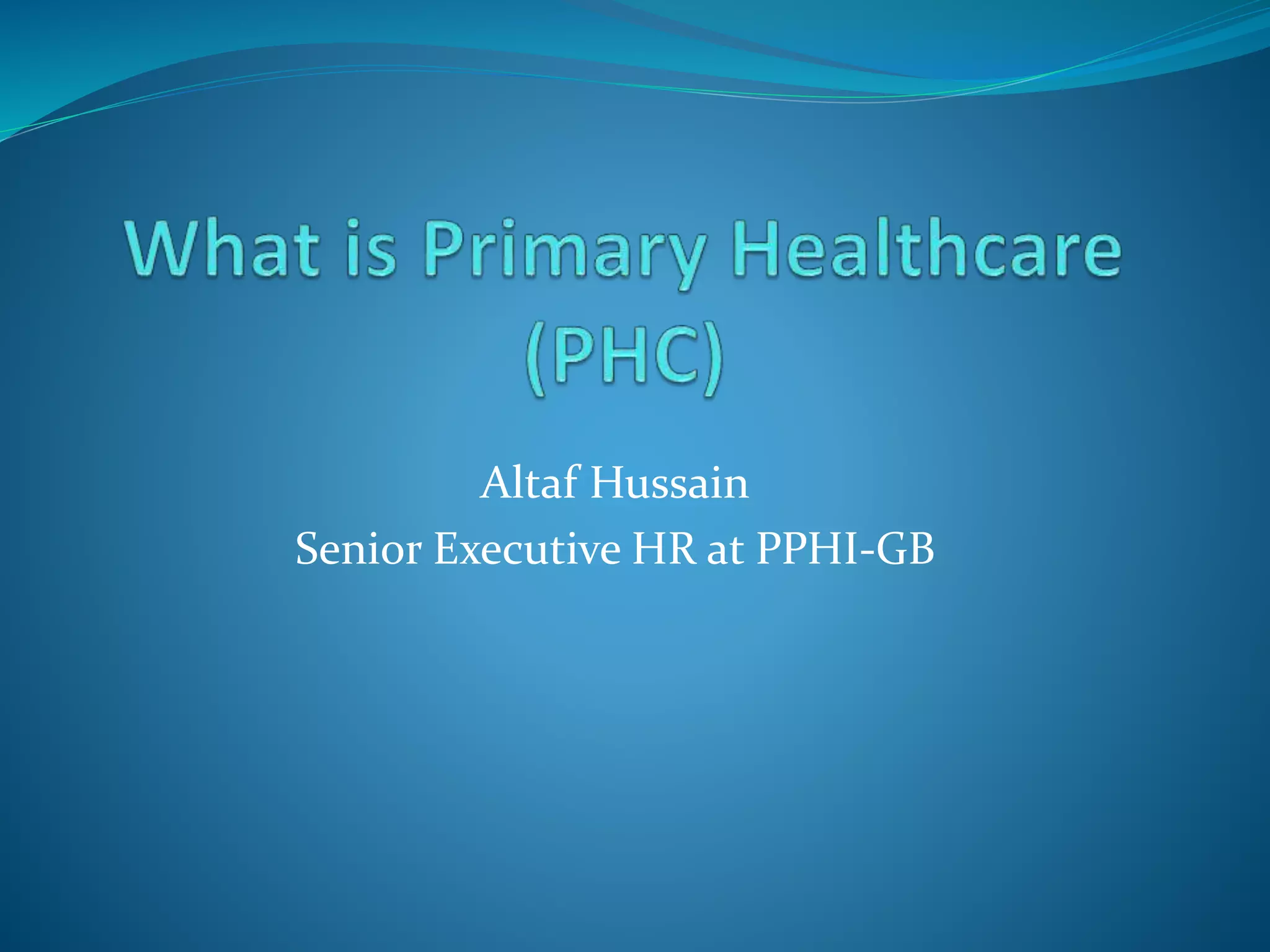 What is Primary Healthcare (PHC)

Altaf Hussain
Senior Executive HR at PPHI-GB